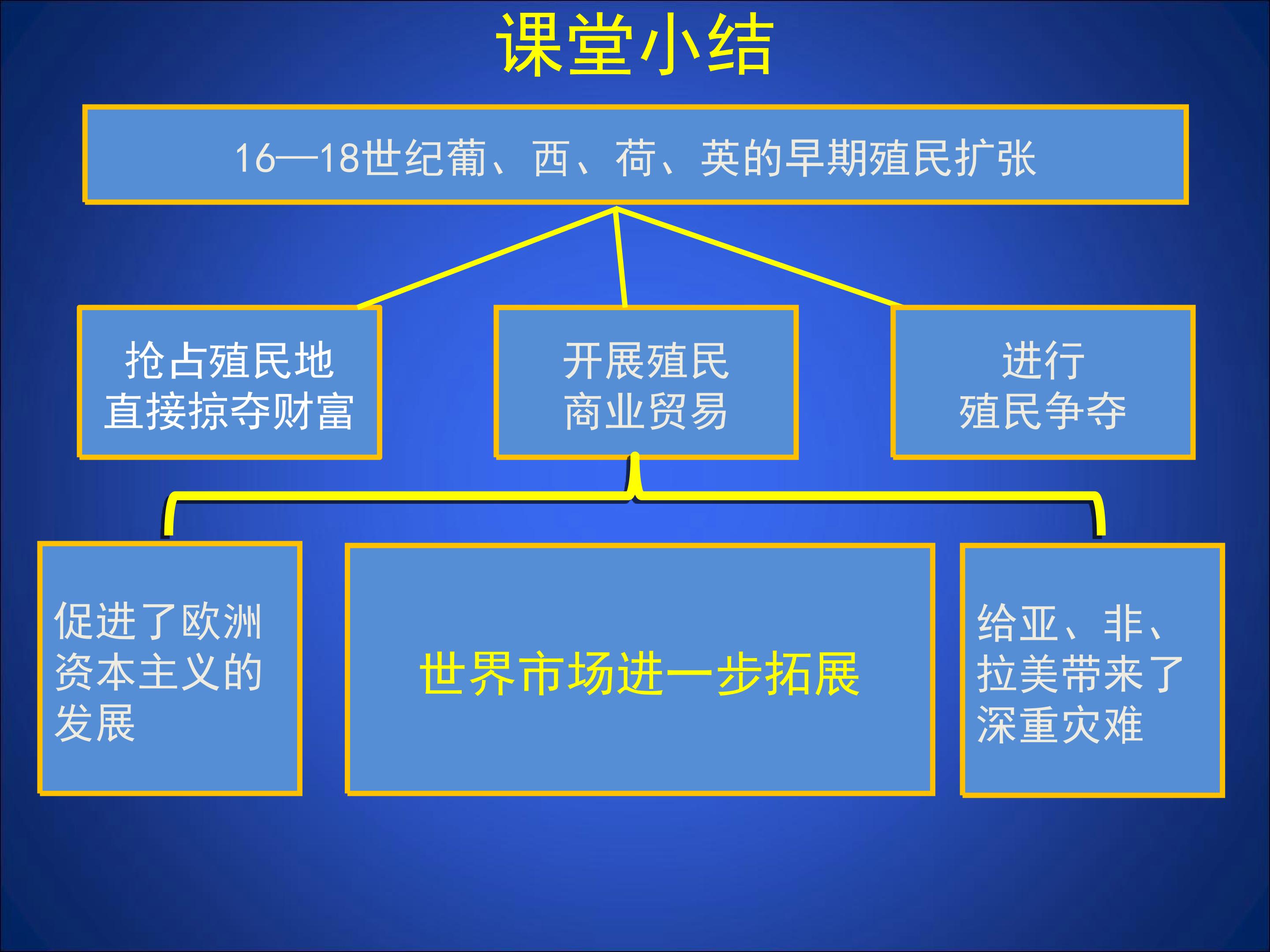 课堂小结

16—18世纪葡、西、荷、英的早期殖民扩张

抢占殖民地
直接掠夺财富

开展殖民
商业贸易

进行
殖民争夺

促进了欧洲资本主义的发展

世界市场进一步拓展

给亚、非、拉美带来了深重灾难